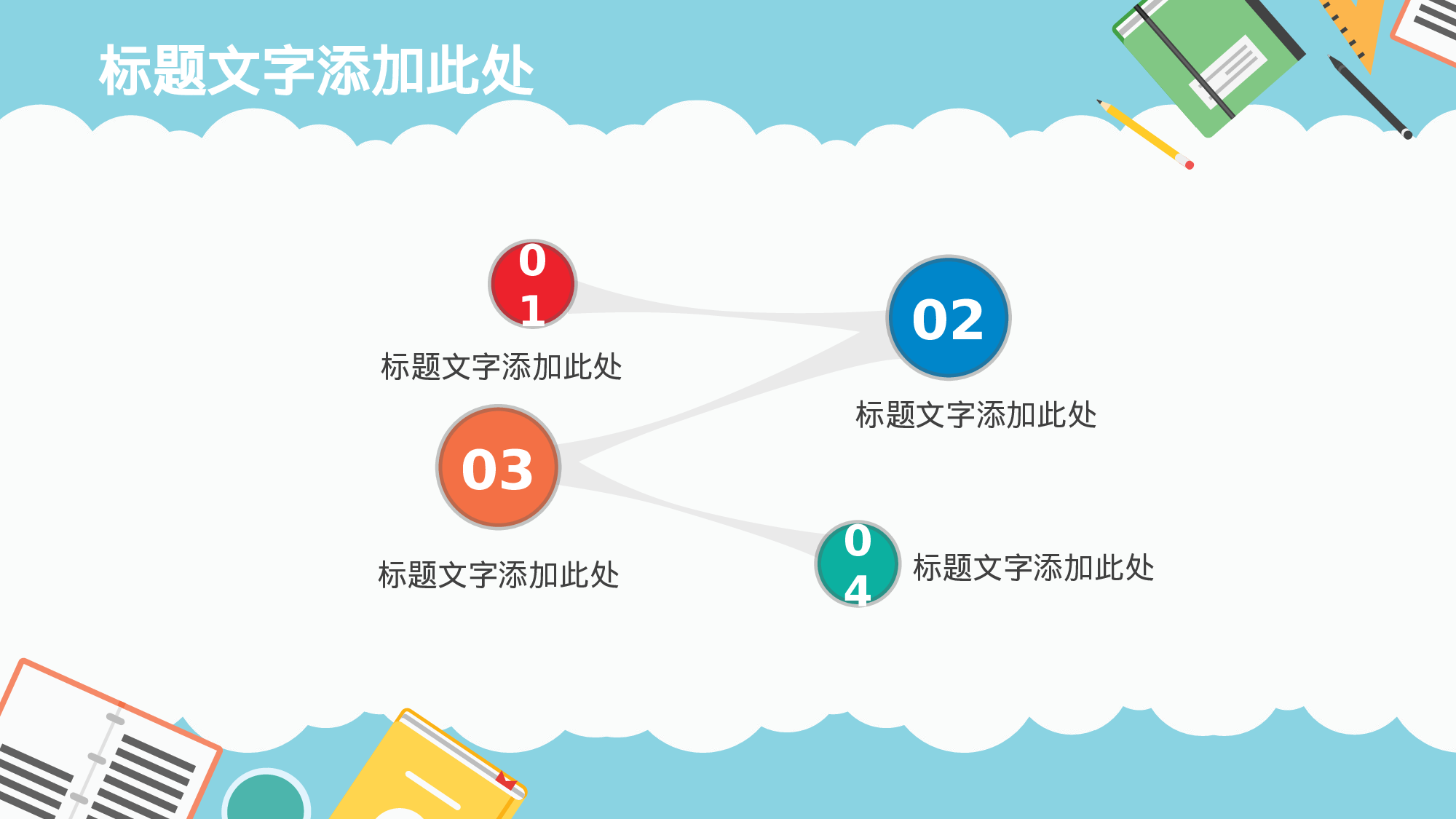 标题文字添加此处

01

标题文字添加此处

02

标题文字添加此处

03

标题文字添加此处

04

标题文字添加此处